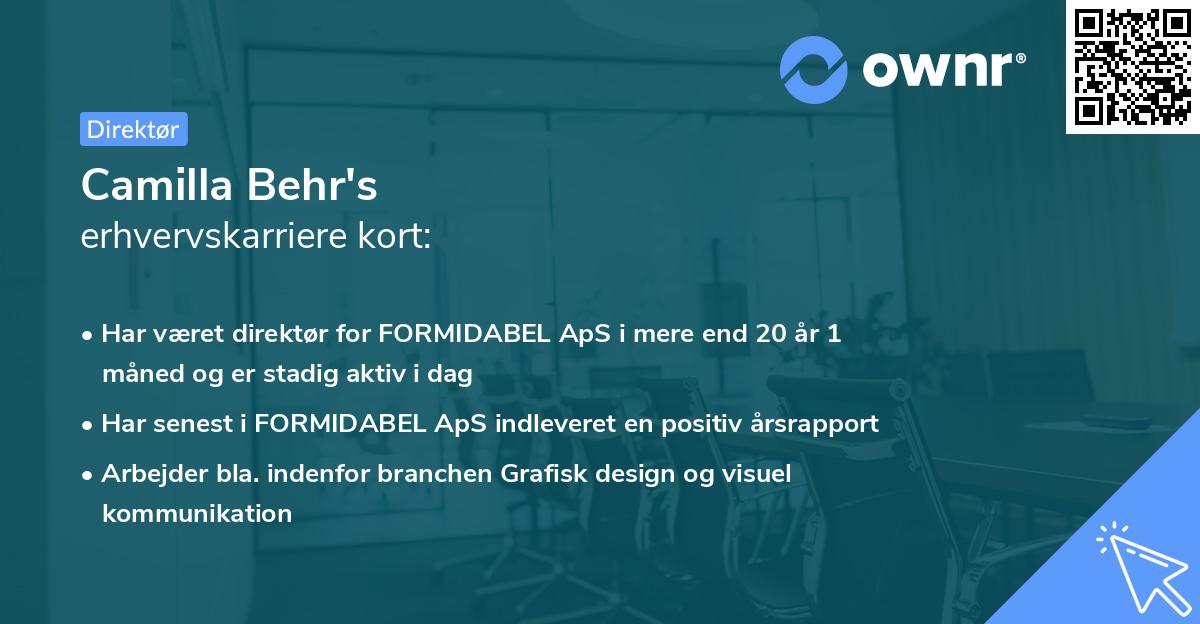 ownr®

Direktør

Camilla Behr's
erhvervskarriere kort:

• Har været direktør for FORMIDABEL ApS i mere end 20 år 1 måned og er stadig aktiv i dag
• Har senest i FORMIDABEL ApS indleveret en positiv årsrapport
• Arbejder bla. indenfor branchen Grafisk design og visuel kommunikation